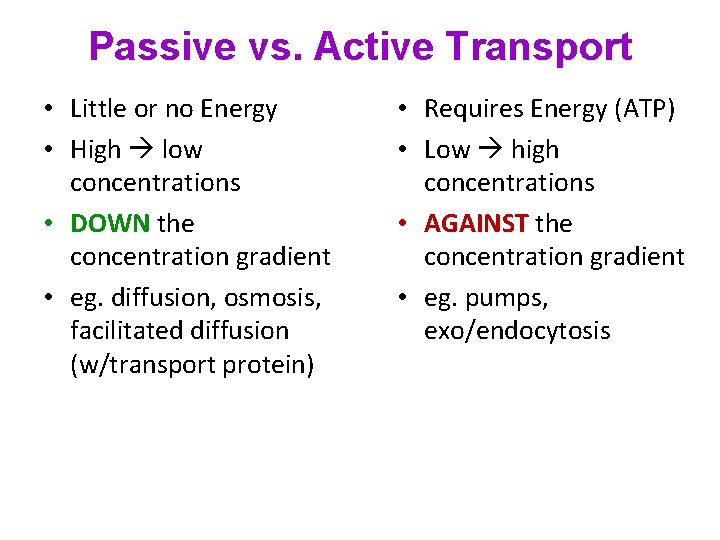 Passive vs. Active Transport

• Little or no Energy
• High → low concentrations
• DOWN the concentration gradient
• eg. diffusion, osmosis, facilitated diffusion (w/transport protein)

• Requires Energy (ATP)
• Low → high concentrations
• AGAINST the concentration gradient
• eg. pumps, exo/endocytosis